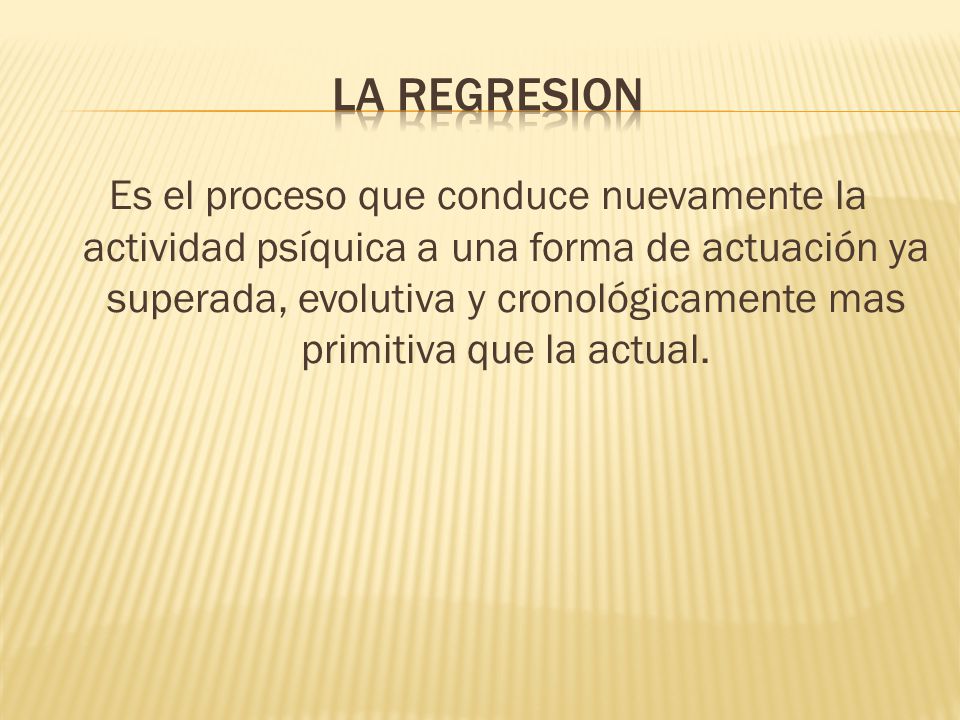 LA REGRESION

Es el proceso que conduce nuevamente la actividad psíquica a una forma de actuación ya superada, evolutiva y cronológicamente mas primitiva que la actual.